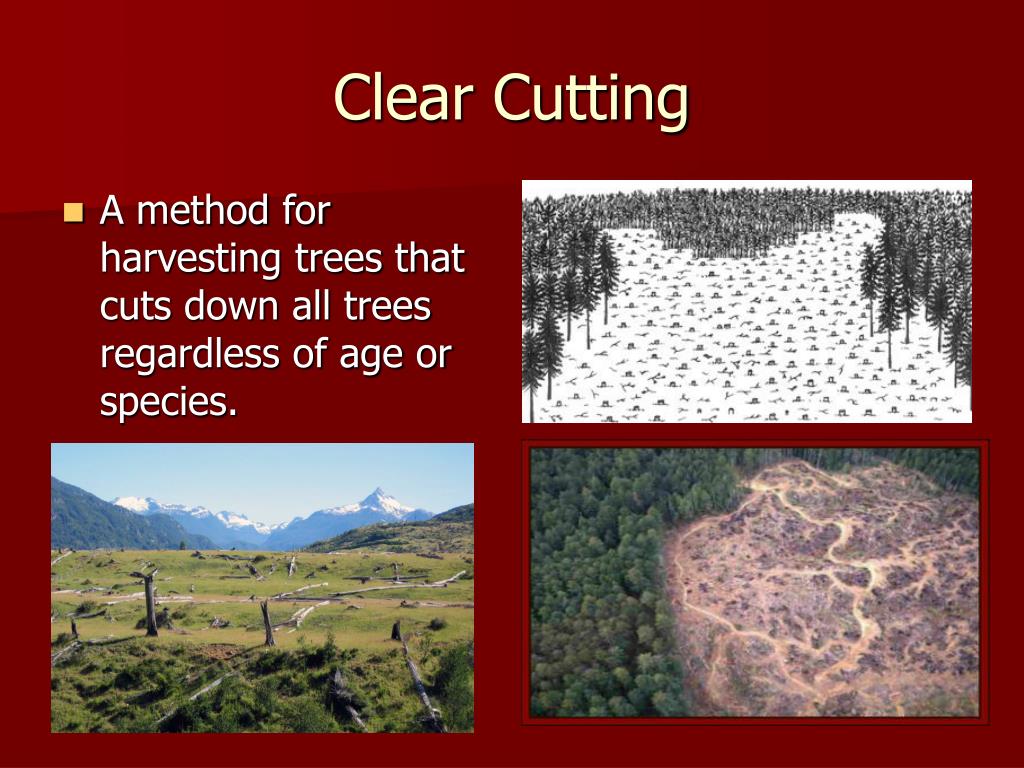 Clear Cutting

A method for harvesting trees that cuts down all trees regardless of age or species.